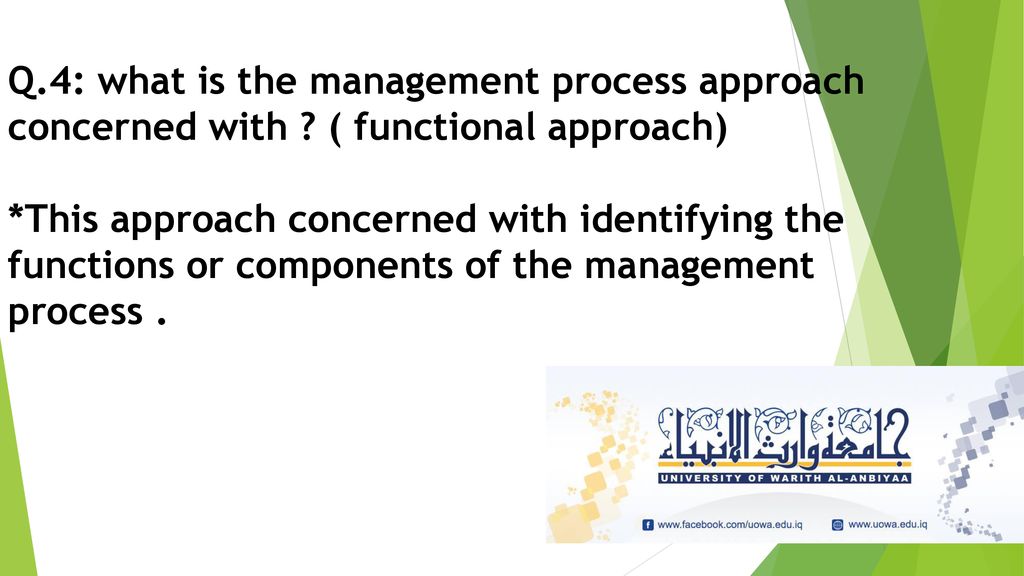 Q.4: what is the management process approach concerned with ? ( functional approach)

*This approach concerned with identifying the functions or components of the management process .

جامعة وارث الأنبياء
UNIVERSITY OF WARITH AL-ANBIYAA

www.facebook.com/uowa.edu.iq www.uowa.edu.iq